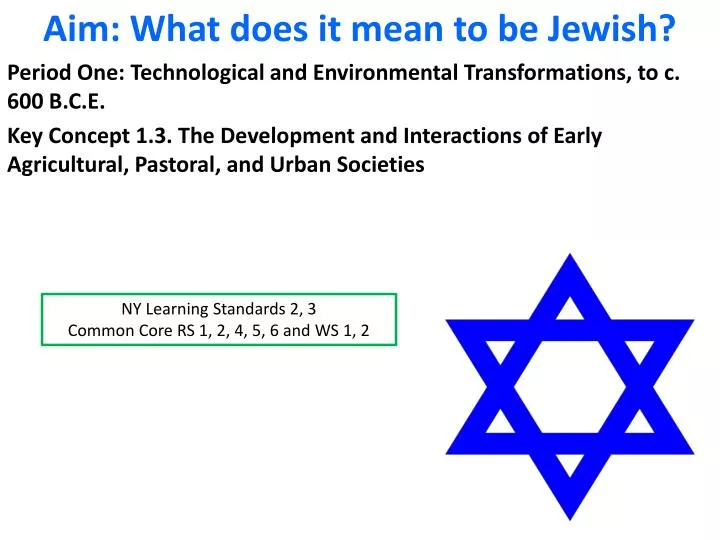 Aim: What does it mean to be Jewish?

Period One: Technological and Environmental Transformations, to c. 600 B.C.E.

Key Concept 1.3. The Development and Interactions of Early Agricultural, Pastoral, and Urban Societies

NY Learning Standards 2, 3
Common Core RS 1, 2, 4, 5, 6 and WS 1, 2